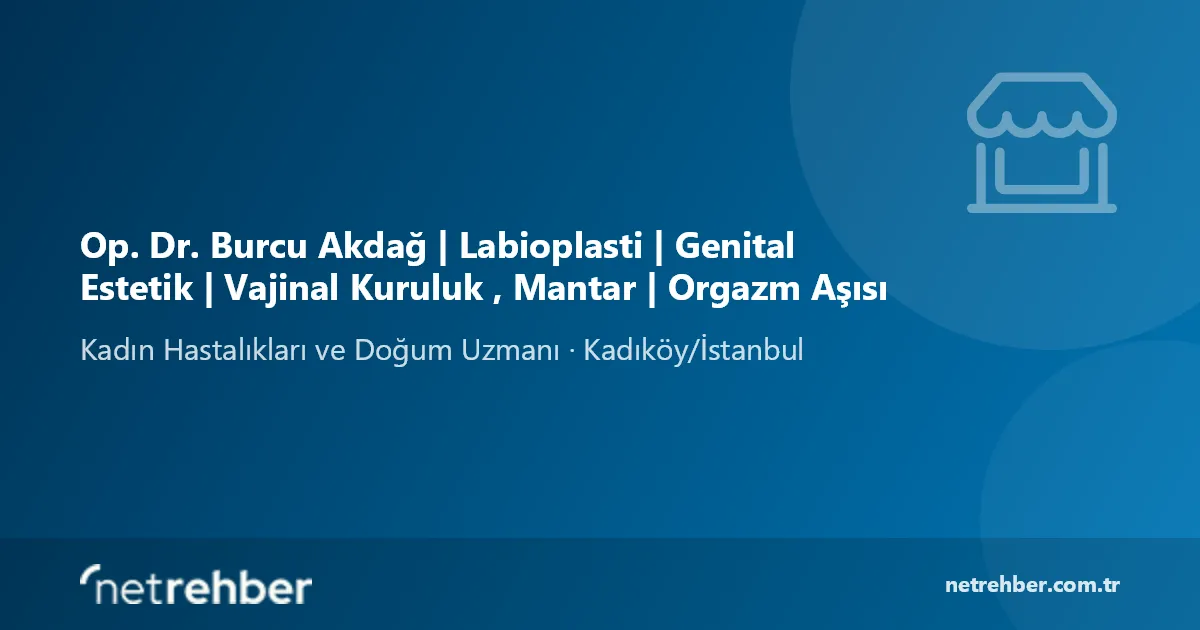 Op. Dr. Burcu Akdağ | Labioplasti | Genital Estetik | Vajinal Kuruluk , Mantar | Orgazm Aşısı

Kadın Hastalıkları ve Doğum Uzmanı · Kadıköy/İstanbul

netrehber

netrehber.com.tr